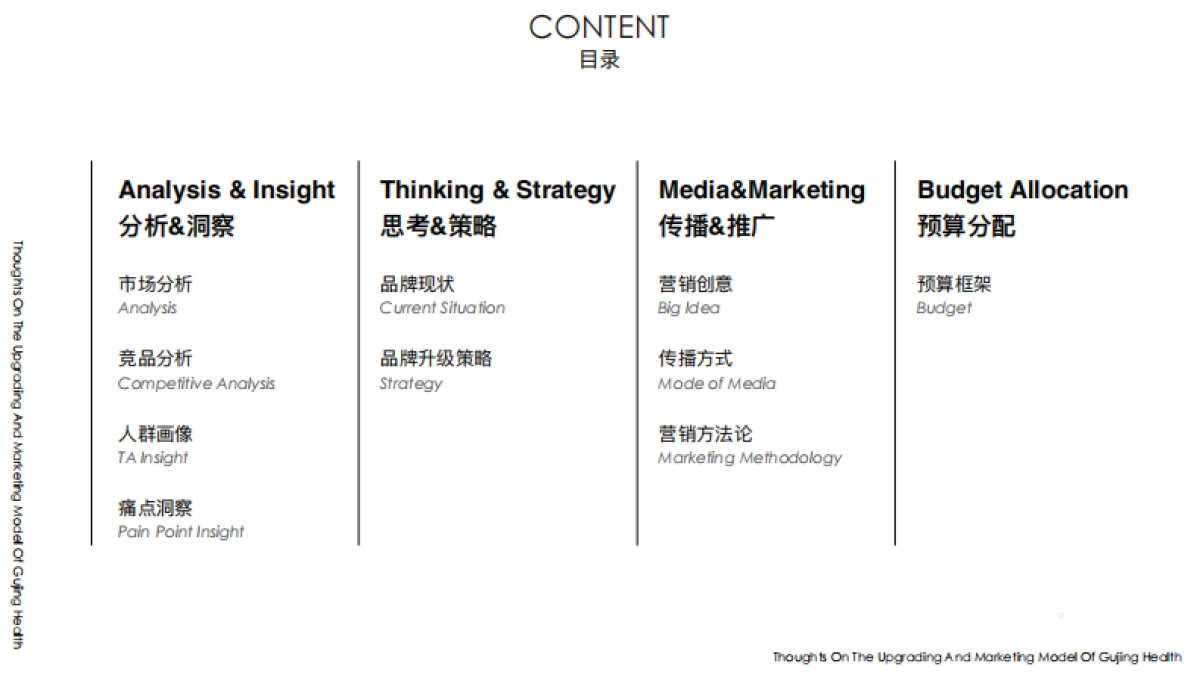 CONTENT
目录

Thoughts On The Upgrading And Marketing Model Of Gujing Health

Analysis & Insight
分析&洞察

市场分析
Analysis

竞品分析
Competitive Analysis

人群画像
TA Insight

痛点洞察
Pain Point Insight

Thinking & Strategy
思考&策略

品牌现状
Current Situation

品牌升级策略
Strategy

Media&Marketing
传播&推广

营销创意
Big Idea

传播方式
Mode of Media

营销方法论
Marketing Methodology

Budget Allocation
预算分配

预算框架
Budget

Thoughts On The Upgrading And Marketing Model Of Gujing Health